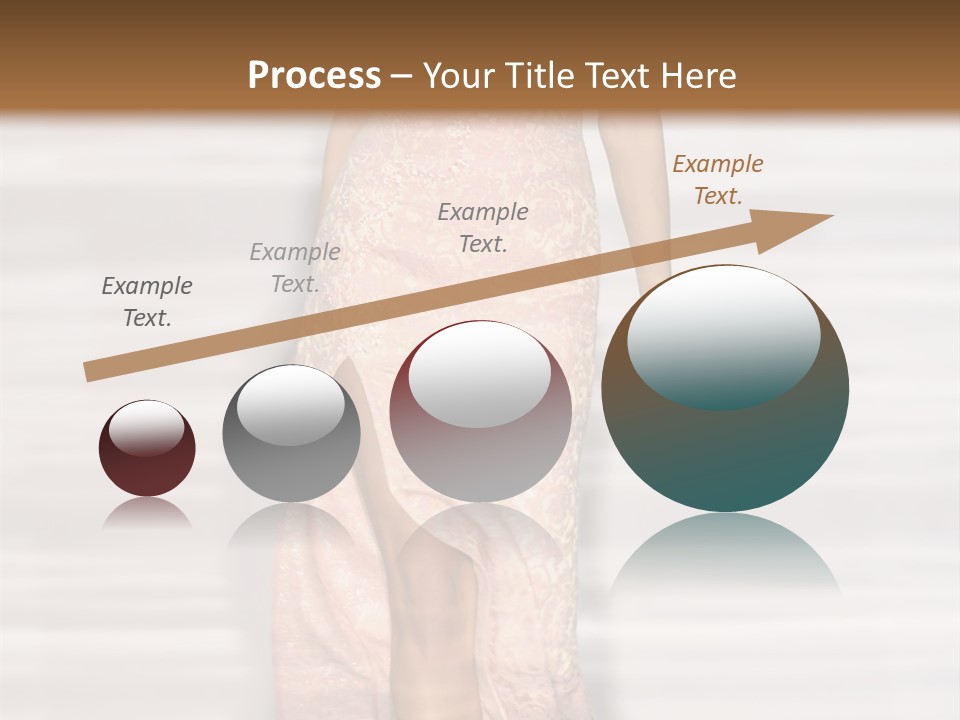 Process – Your Title Text Here

Example Text.

Example Text.

Example Text.

Example Text.